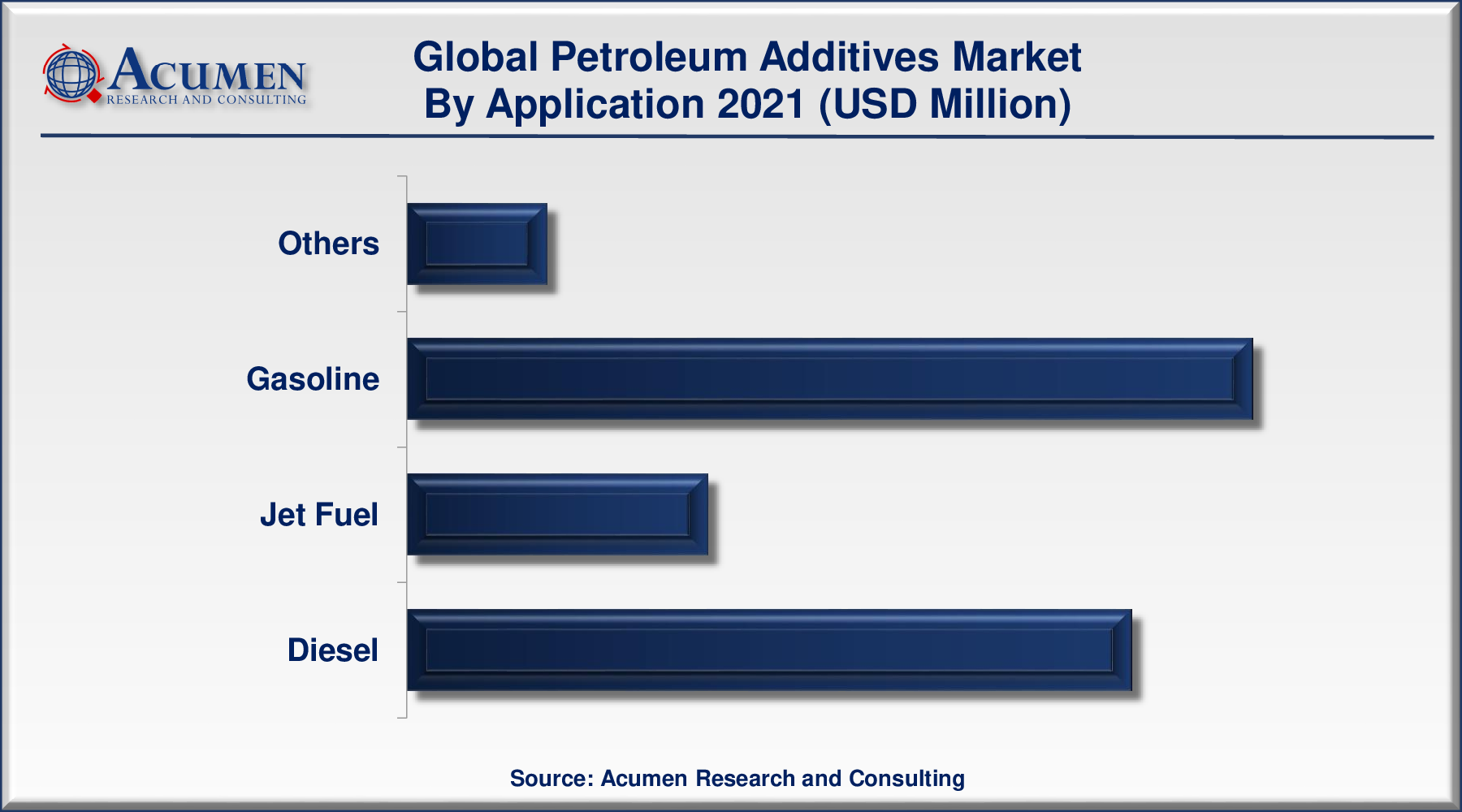 ACUMEN
RESEARCH AND CONSULTING

Global Petroleum Additives Market
By Application 2021 (USD Million)

Others

Gasoline

Jet Fuel

Diesel

Source: Acumen Research and Consulting